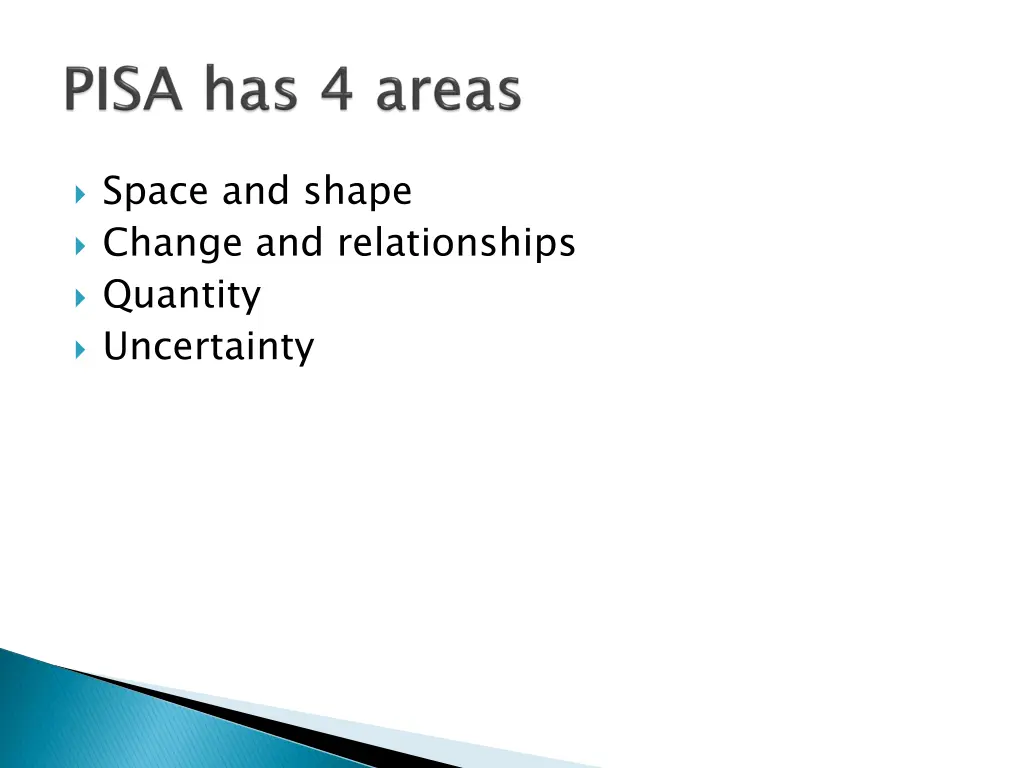 PISA has 4 areas

Space and shape
Change and relationships
Quantity
Uncertainty